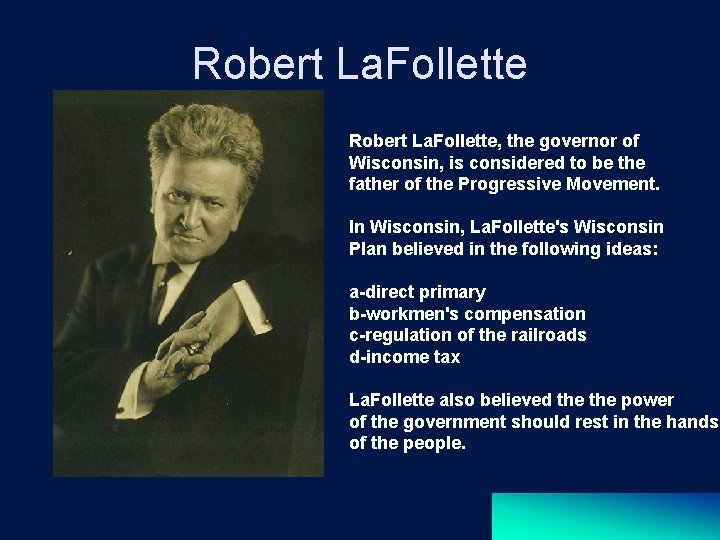 Robert LaFollette

Robert LaFollette, the governor of Wisconsin, is considered to be the father of the Progressive Movement.

In Wisconsin, LaFollette's Wisconsin Plan believed in the following ideas:

a-direct primary
b-workmen's compensation
c-regulation of the railroads
d-income tax

LaFollette also believed the the power of the government should rest in the hands of the people.